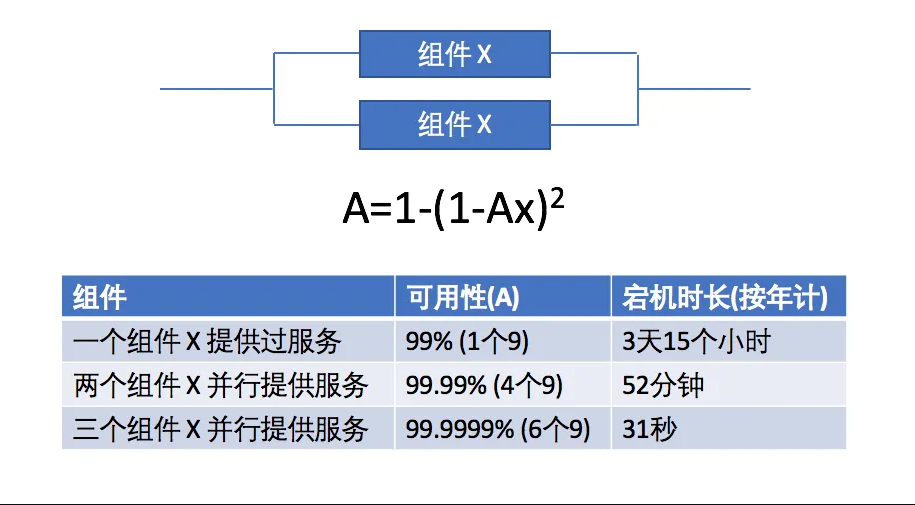 组件 X

组件 X

$A=1-(1-Ax)^2$

| 组件 | 可用性(A) | 宕机时长(按年计) |
|---|---|---|
| 一个组件 X 提供过服务 | 99% (1个9) | 3天15个小时 |
| 两个组件 X 并行提供服务 | 99.99% (4个9) | 52分钟 |
| 三个组件 X 并行提供服务 | 99.9999% (6个9) | 31秒 |